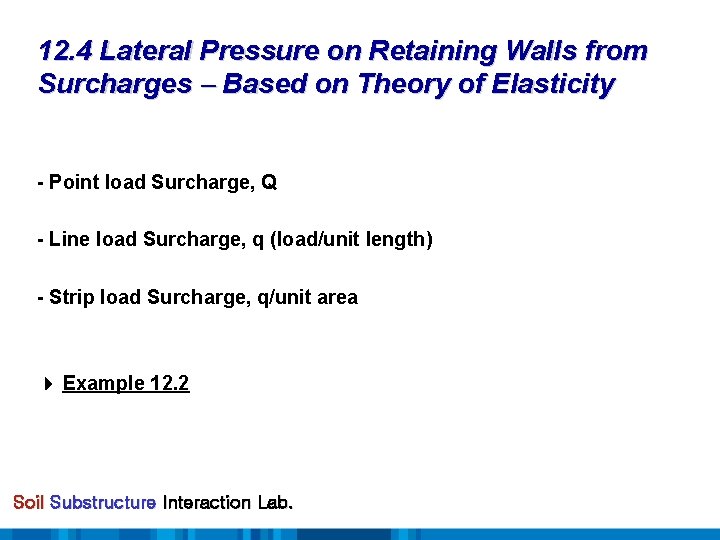 12.4 Lateral Pressure on Retaining Walls from Surcharges – Based on Theory of Elasticity

- Point load Surcharge, Q

- Line load Surcharge, q (load/unit length)

- Strip load Surcharge, q/unit area

Example 12.2

Soil Substructure Interaction Lab.